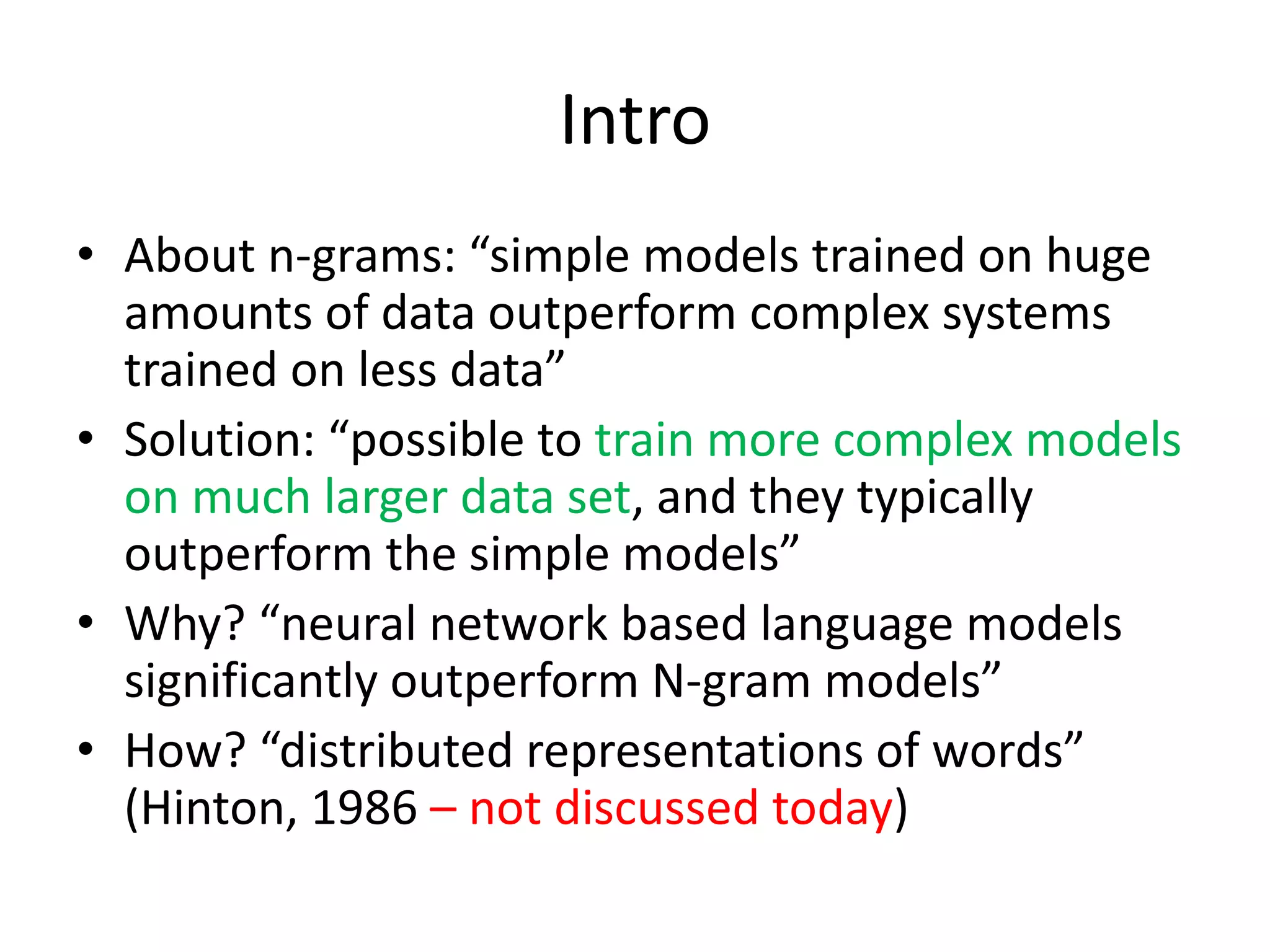 Intro

• About n-grams: “simple models trained on huge amounts of data outperform complex systems trained on less data”

• Solution: “possible to train more complex models on much larger data set, and they typically outperform the simple models”

• Why? “neural network based language models significantly outperform N-gram models”

• How? “distributed representations of words” (Hinton, 1986 – not discussed today)